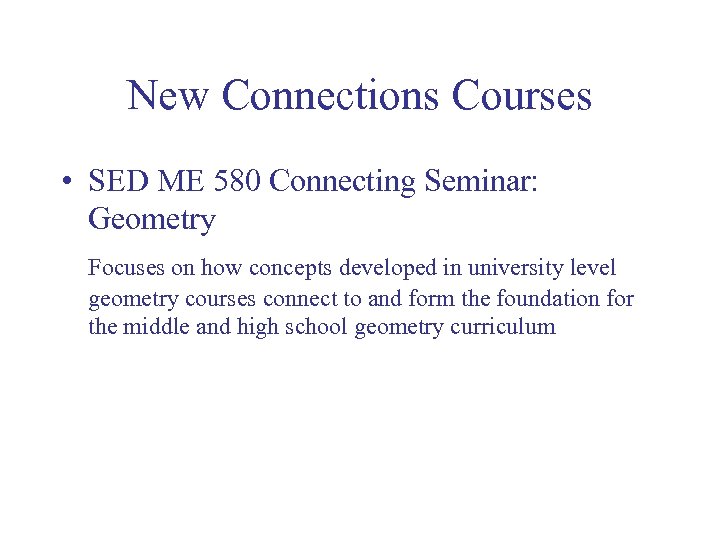 New Connections Courses

• SED ME 580 Connecting Seminar: Geometry

Focuses on how concepts developed in university level geometry courses connect to and form the foundation for the middle and high school geometry curriculum